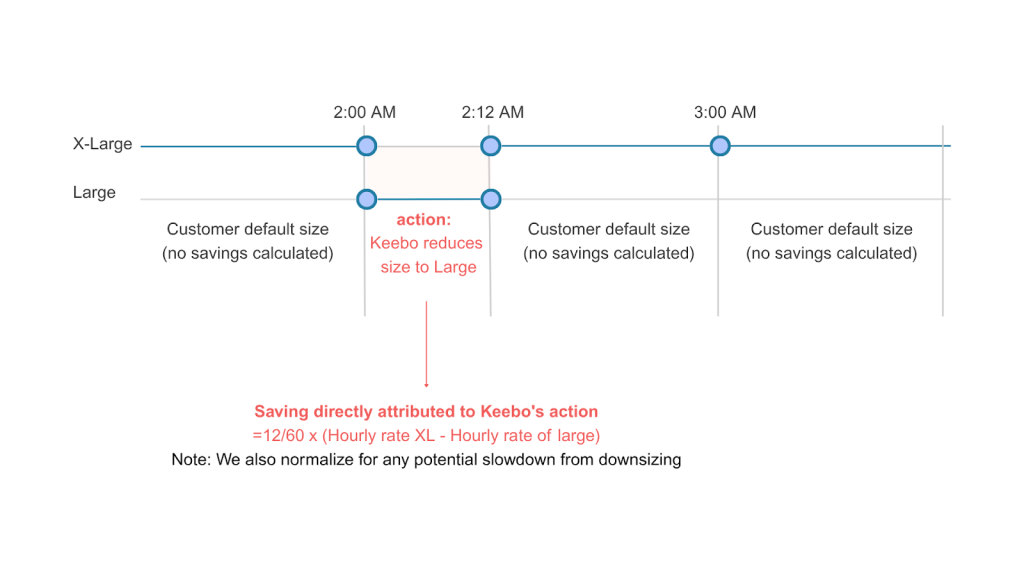 2:00 AM
2:12 AM
3:00 AM

X-Large

Large

Customer default size
(no savings calculated)

action:
Keebo reduces size to Large

Customer default size
(no savings calculated)

Customer default size
(no savings calculated)

Saving directly attributed to Keebo's action
=12/60 x (Hourly rate XL - Hourly rate of large)
Note: We also normalize for any potential slowdown from downsizing